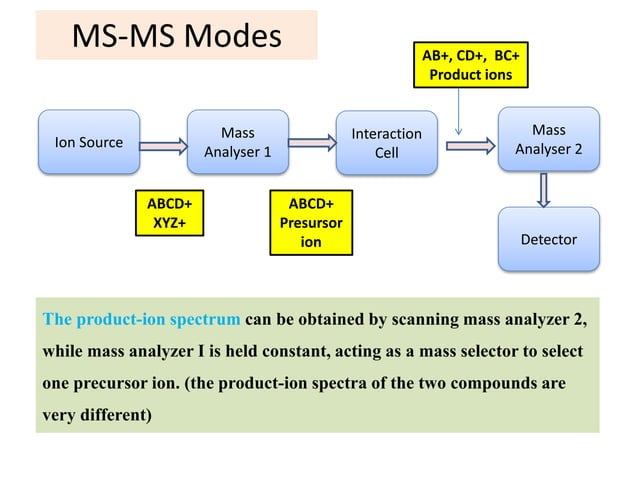 MS-MS Modes

AB+, CD+, BC+
Product ions

Ion Source

Mass Analyser 1

Interaction Cell

Mass Analyser 2

ABCD+
XYZ+

ABCD+
Presursor ion

Detector

The product-ion spectrum can be obtained by scanning mass analyzer 2, while mass analyzer I is held constant, acting as a mass selector to select one precursor ion. (the product-ion spectra of the two compounds are very different)